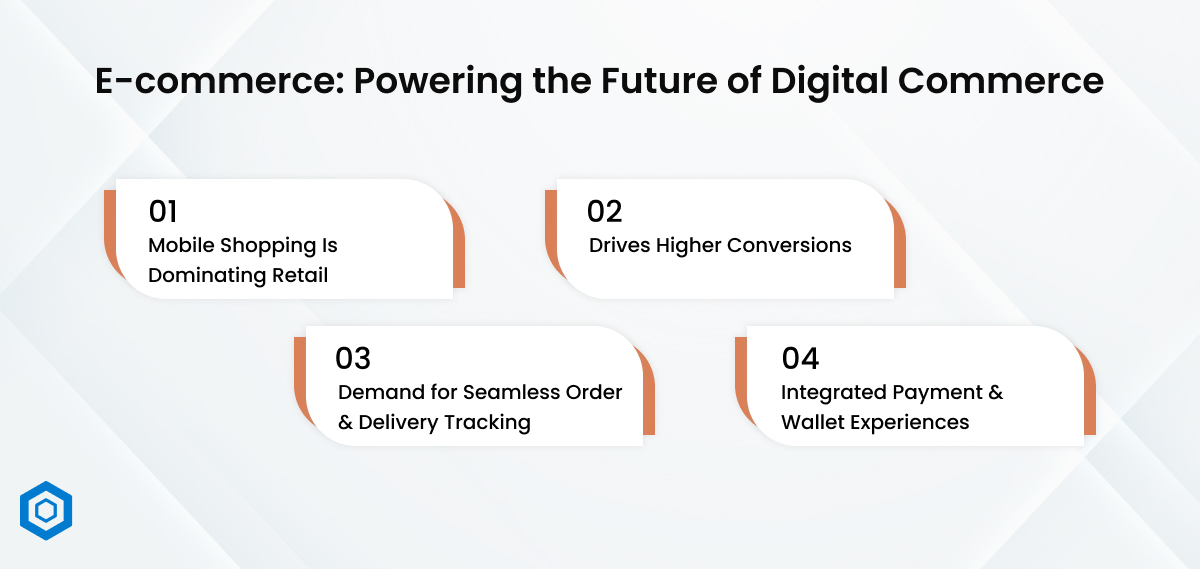 E-commerce: Powering the Future of Digital Commerce

01
Mobile Shopping Is Dominating Retail

02
Drives Higher Conversions

03
Demand for Seamless Order & Delivery Tracking

04
Integrated Payment & Wallet Experiences